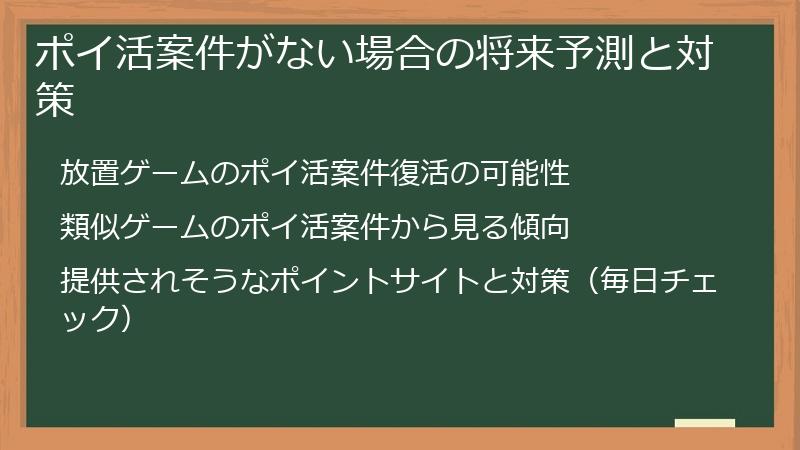 ポイ活案件がない場合の将来予測と対策

放置ゲームのポイ活案件復活の可能性

類似ゲームのポイ活案件から見る傾向

提供されそうなポイントサイトと対策（毎日チェック）